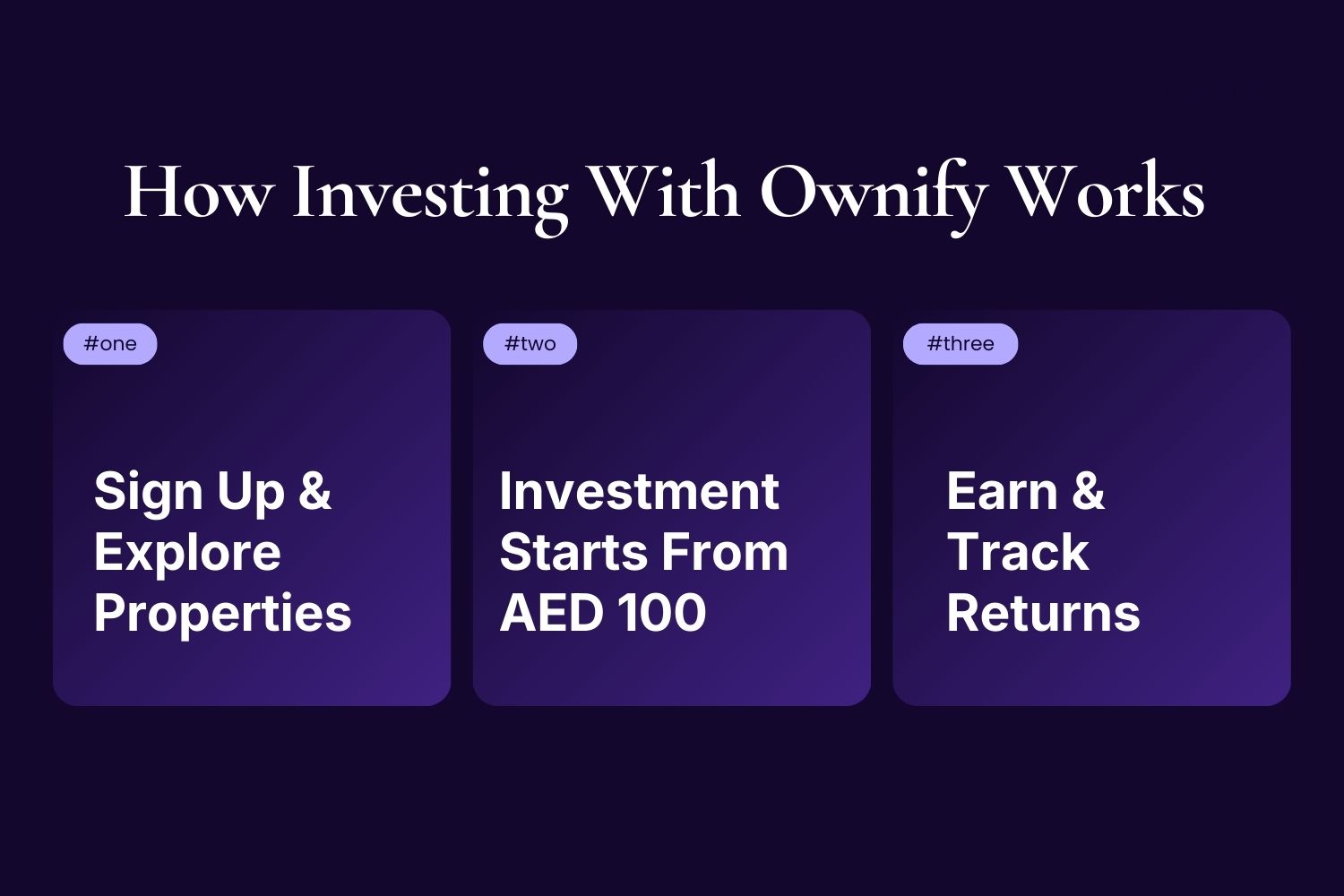 How Investing With Ownify Works

#one

Sign Up & Explore Properties

#two

Investment Starts From AED 100

#three

Earn & Track Returns